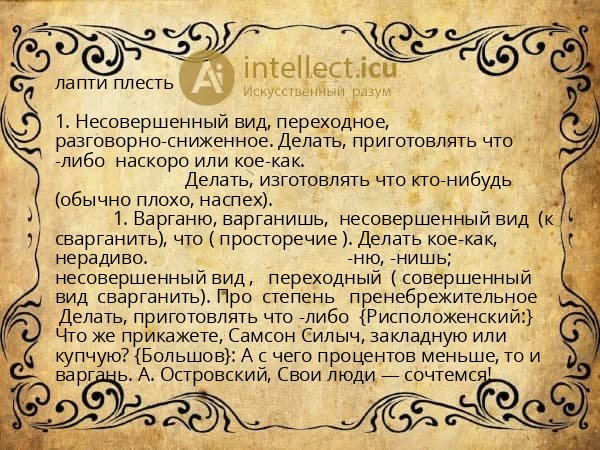 лапти плесть

Ai intellect.icu
Искусственный разум

1. Несовершенный вид, переходное, разговорно-сниженное. Делать, приготовлять что -либо наскоро или кое-как.

Делать, изготовлять что кто-нибудь (обычно плохо, наспех).

1. Варганю, варганишь, несовершенный вид (к сварганить), что ( просторечие ). Делать кое-как, нерадиво. -ню, -нишь; несовершенный вид , переходный ( совершенный вид сварганить). Про степень пренебрежительное Делать, приготовлять что -либо {Рисположенский:} Что же прикажете, Самсон Силыч, закладную или купчую? {Большов}: А с чего процентов меньше, то и варгань. А. Островский, Свои люди — сочтемся!